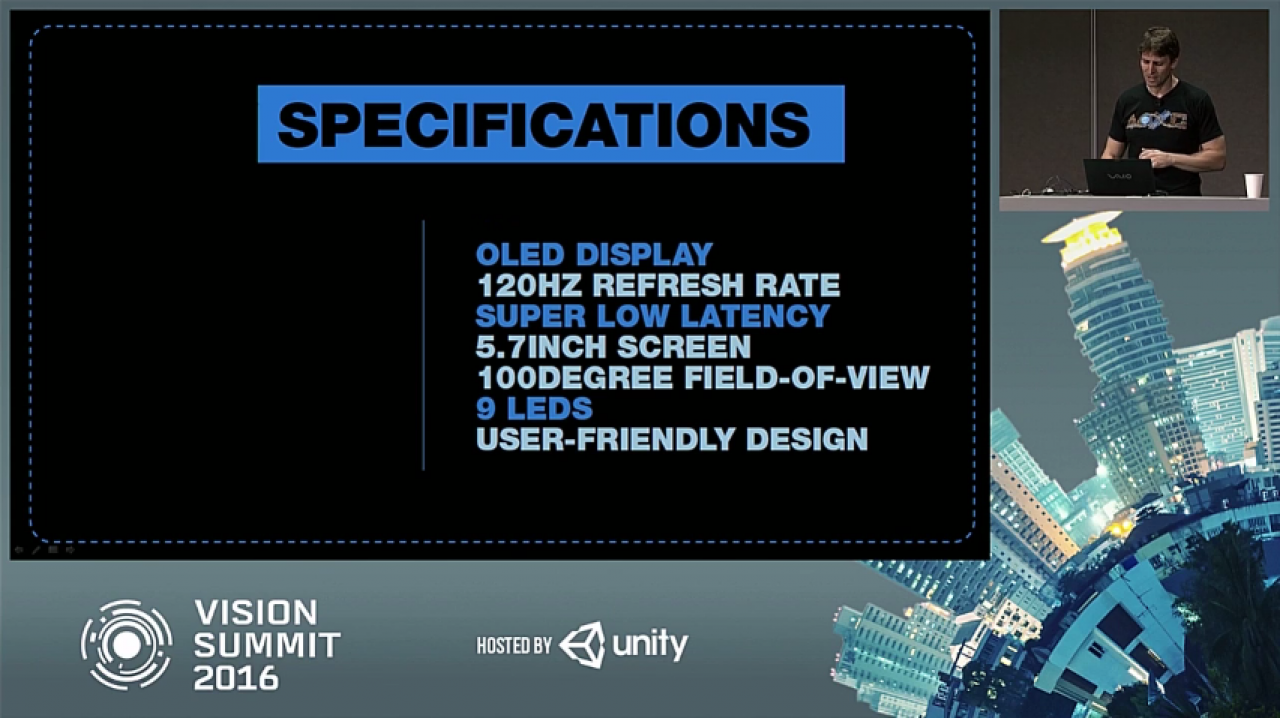 SPECIFICATIONS

OLED DISPLAY
120HZ REFRESH RATE
SUPER LOW LATENCY
5.7INCH SCREEN
100DEGREE FIELD-OF-VIEW
9 LEDS
USER-FRIENDLY DESIGN

VAIO

VISION SUMMIT 2016

HOSTED BY unity